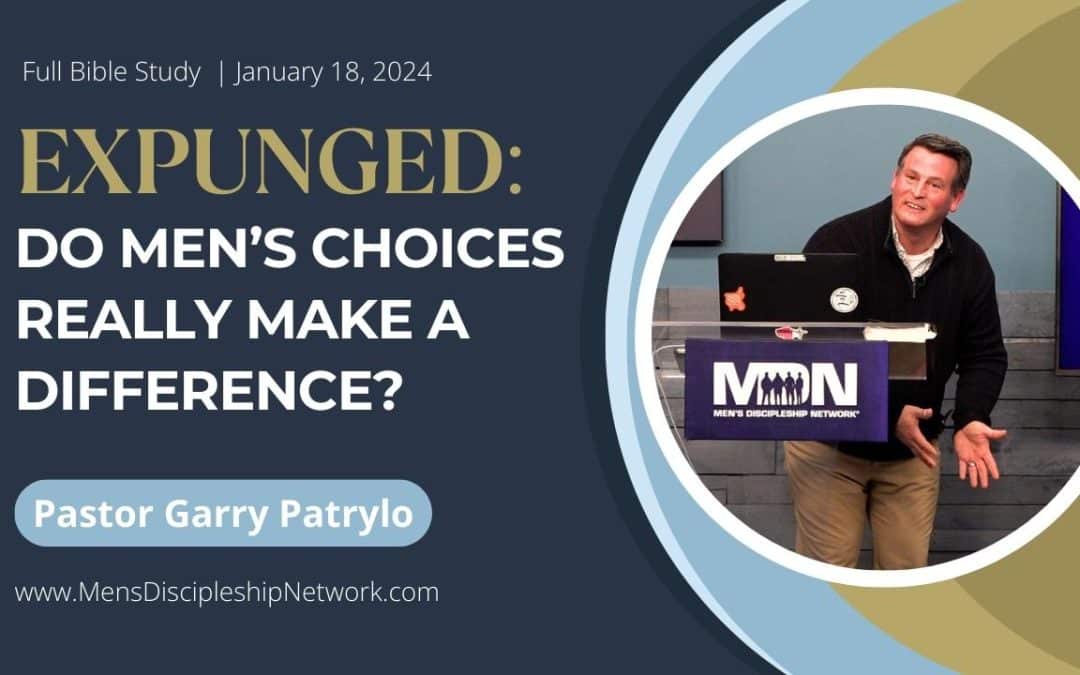 Full Bible Study | January 18, 2024

EXPUNGED:
DO MEN'S CHOICES REALLY MAKE A DIFFERENCE?

Pastor Garry Patrylo

www.MensDiscipleshipNetwork.com

MDN
MEN'S DISCIPLESHIP NETWORK